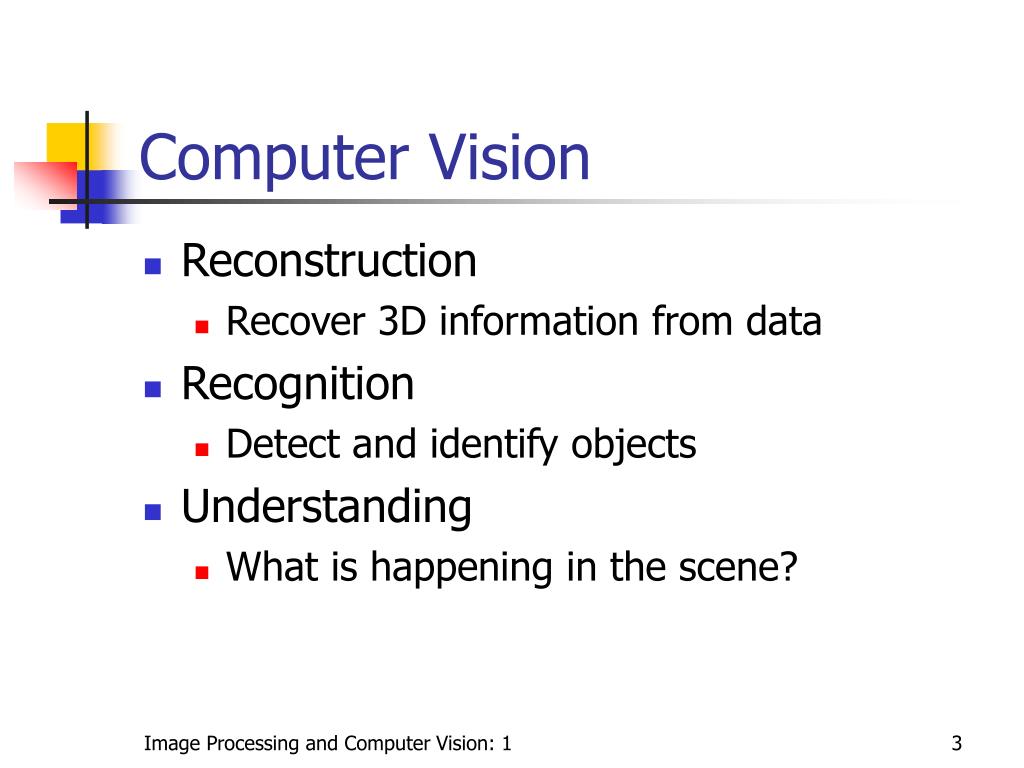 Computer Vision

- Reconstruction
  - Recover 3D information from data
- Recognition
  - Detect and identify objects
- Understanding
  - What is happening in the scene?

Image Processing and Computer Vision: 1

3